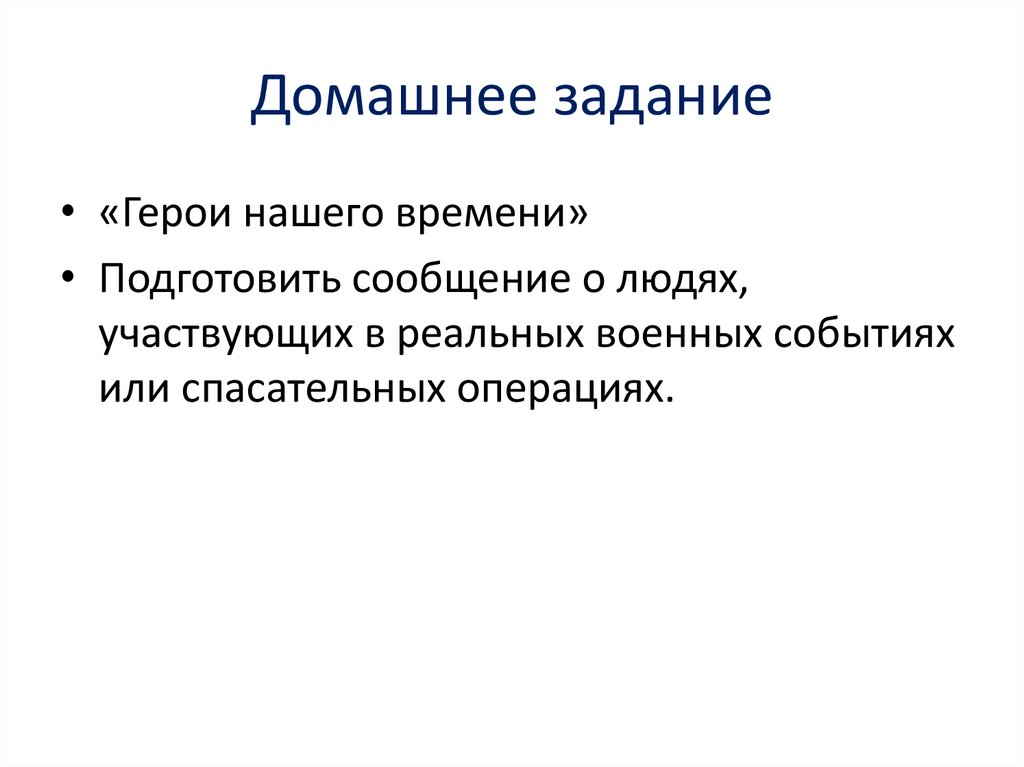 Домашнее задание

• «Герои нашего времени»

• Подготовить сообщение о людях, участвующих в реальных военных событиях или спасательных операциях.